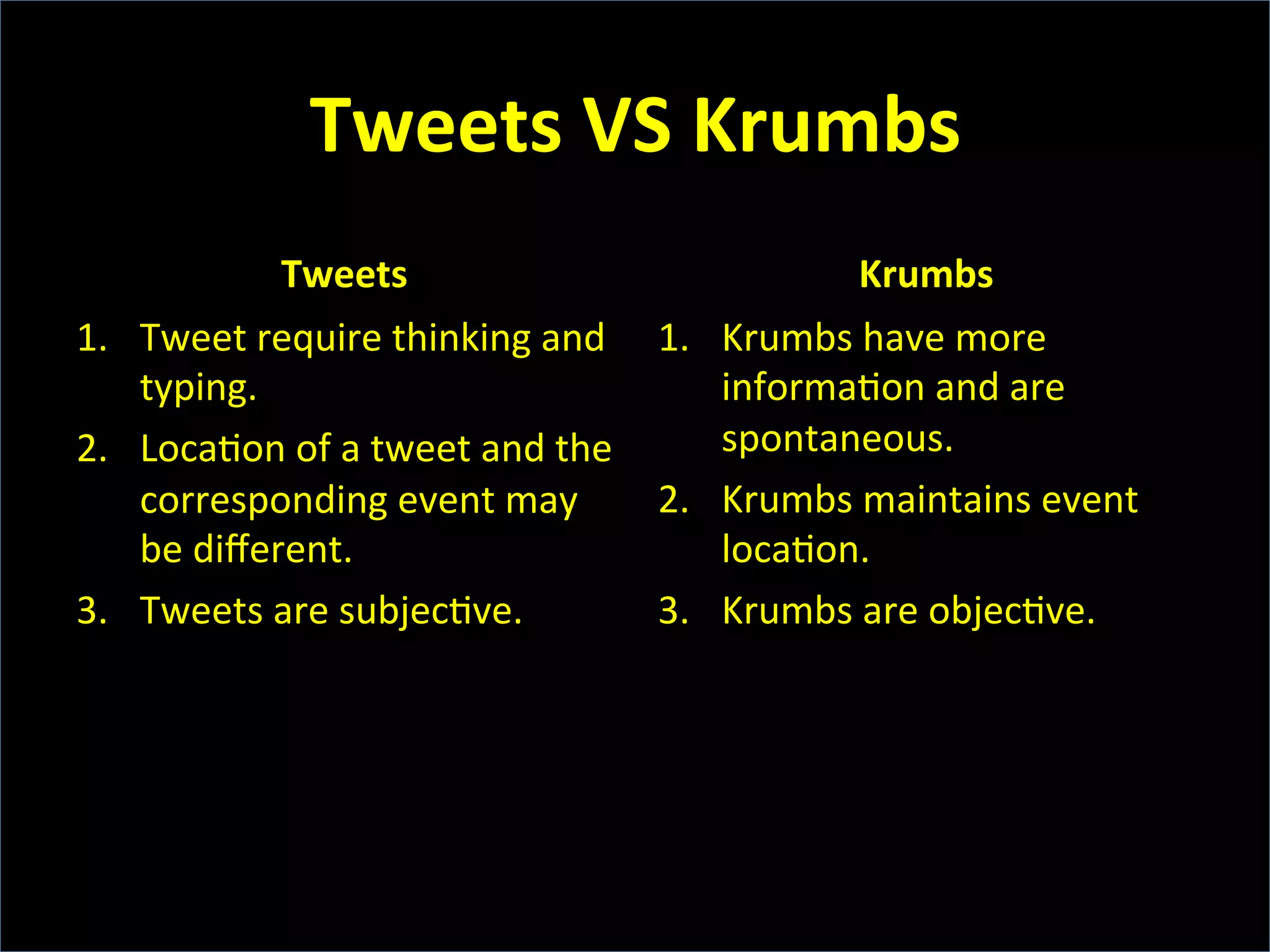 Tweets VS Krumbs

Tweets

1. Tweet require thinking and typing.
2. Location of a tweet and the corresponding event may be different.
3. Tweets are subjective.

Krumbs

1. Krumbs have more information and are spontaneous.
2. Krumbs maintains event location.
3. Krumbs are objective.